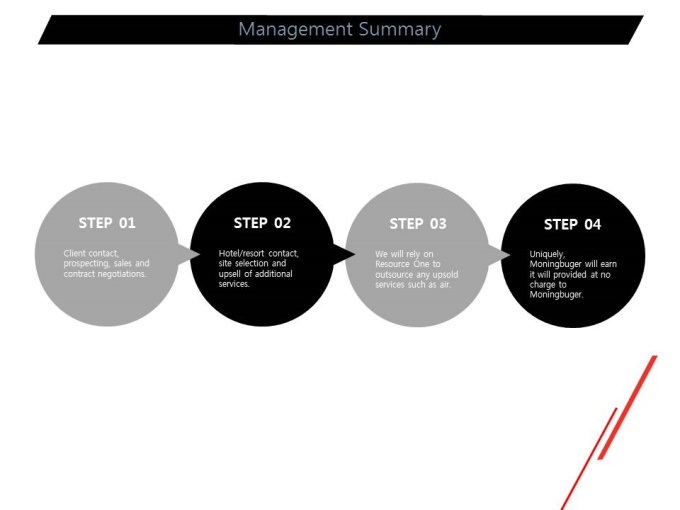 Management Summary

STEP 01

Client contact, prospecting, sales and contract negotiations.

STEP 02

Hotel/resort contact, site selection and upsell of additional services.

STEP 03

We will rely on Resource One to outsource any upsold services such as air.

STEP 04

Uniquely, Moningbuger will earn it will provided at no charge to Moningbuger.